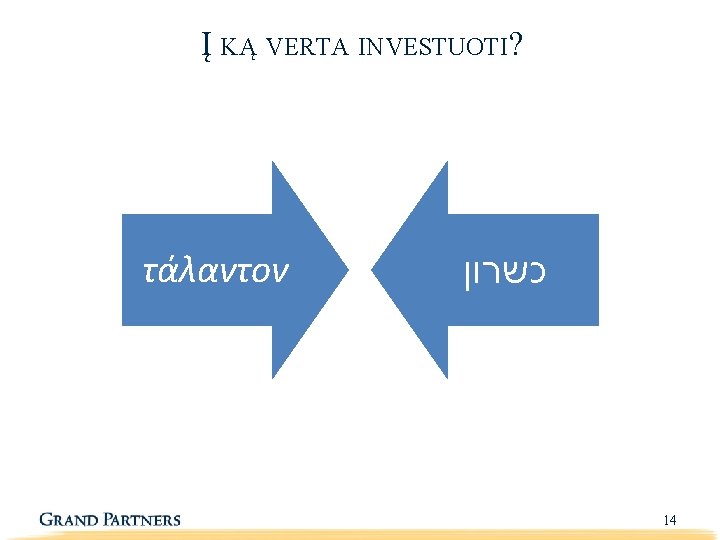 Į KĄ VERTA INVESTUOTI?

τάλαντον

כשרון

GRAND PARTNERS

14